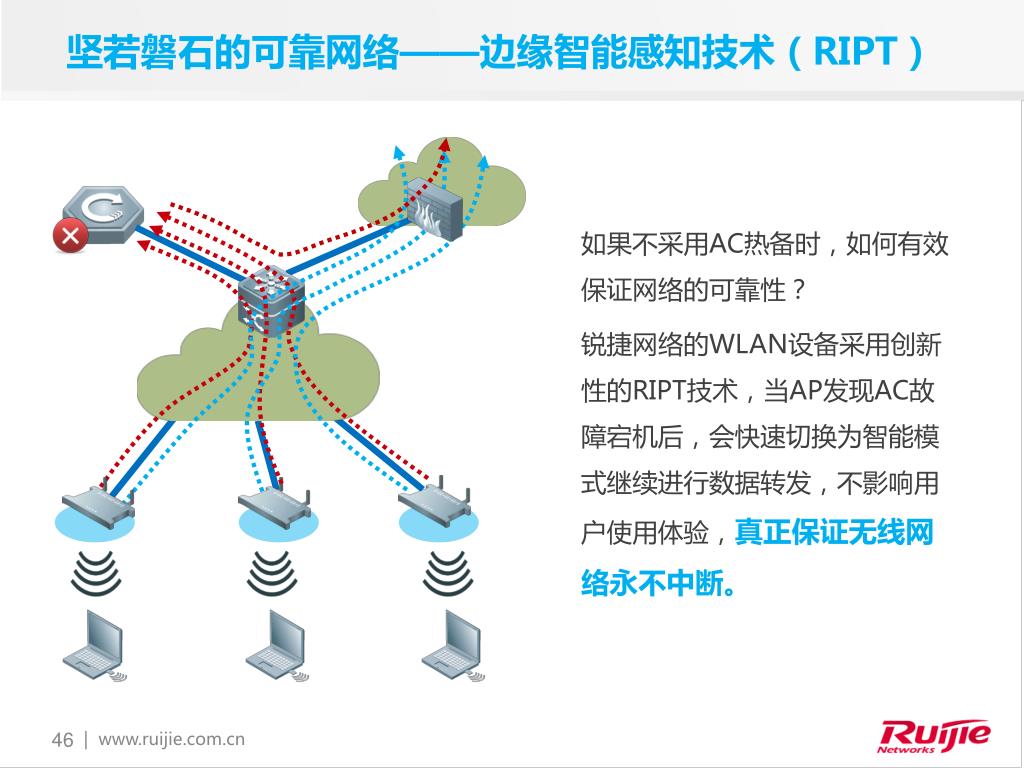 坚若磐石的可靠网络——边缘智能感知技术（RIPT）

如果不采用AC热备时，如何有效保证网络的可靠性？

锐捷网络的WLAN设备采用创新性的RIPT技术，当AP发现AC故障宕机后，会快速切换为智能模式继续进行数据转发，不影响用户使用体验，真正保证无线网络永不中断。

46 | www.ruijie.com.cn

Ruijie Networks